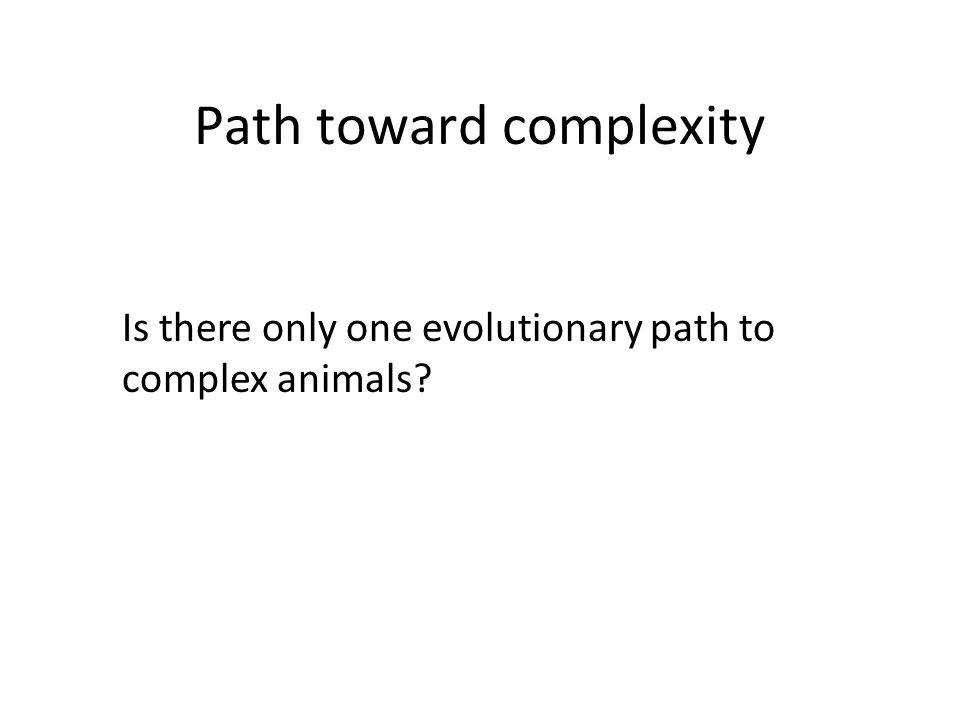 Path toward complexity

Is there only one evolutionary path to complex animals?